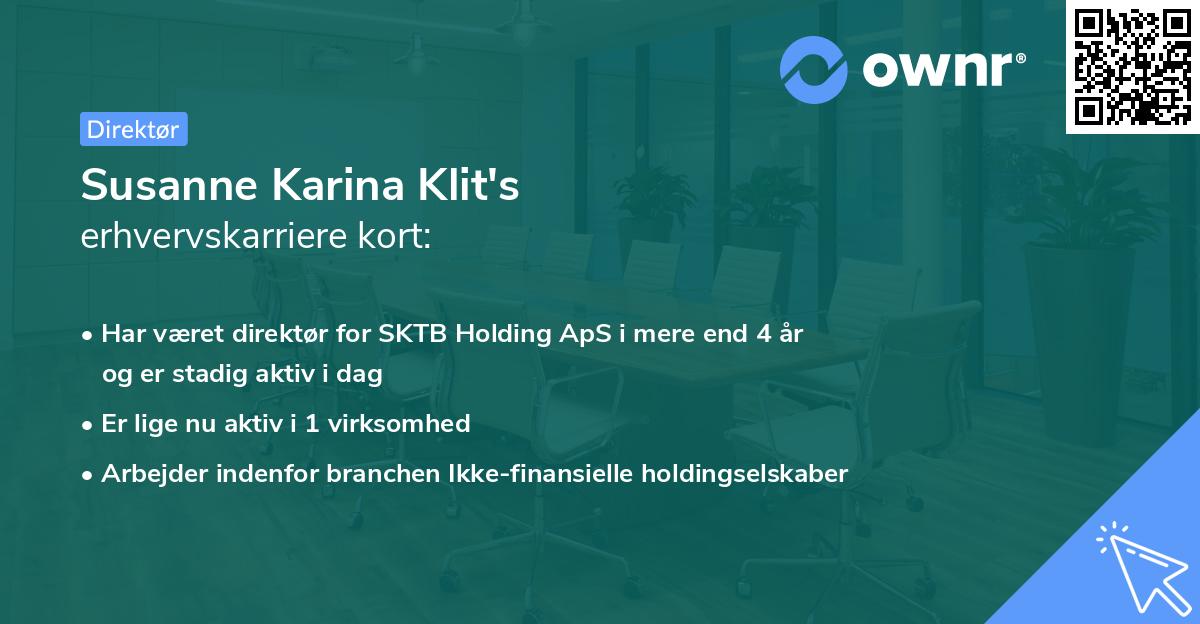 ownr®

Direktør

Susanne Karina Klit's
erhvervskarriere kort:

• Har været direktør for SKTB Holding ApS i mere end 4 år og er stadig aktiv i dag
• Er lige nu aktiv i 1 virksomhed
• Arbejder indenfor branchen Ikke-finansielle holdingselskaber